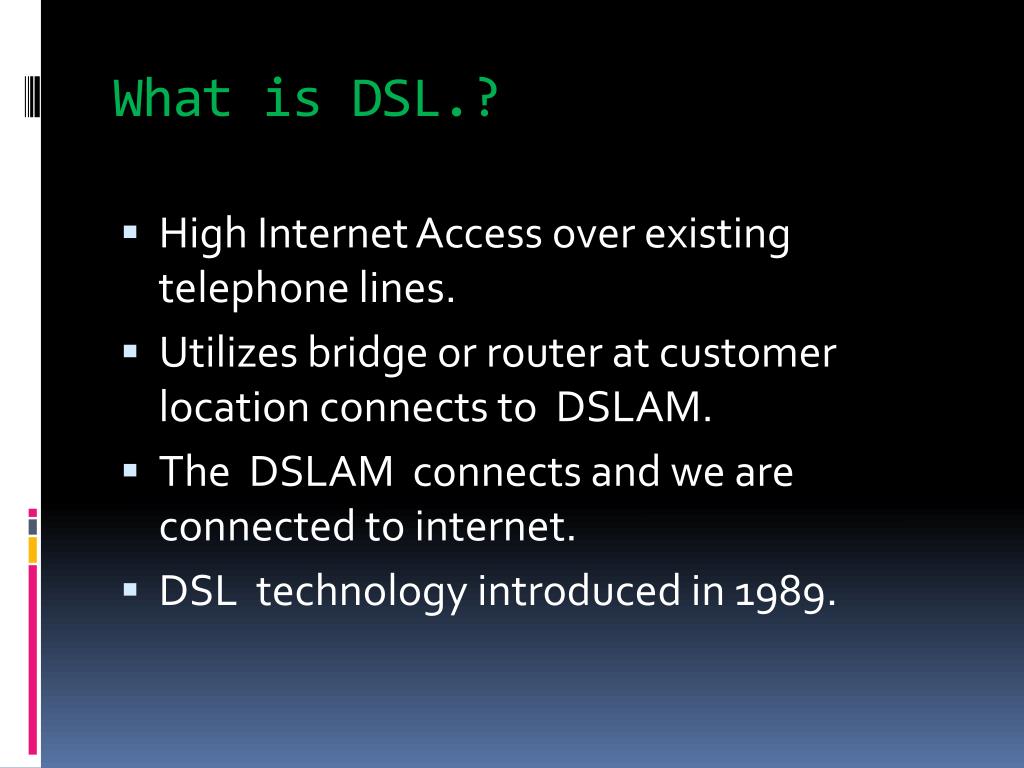 What is DSL.?

▪ High Internet Access over existing telephone lines.
▪ Utilizes bridge or router at customer location connects to DSLAM.
▪ The DSLAM connects and we are connected to internet.
▪ DSL technology introduced in 1989.